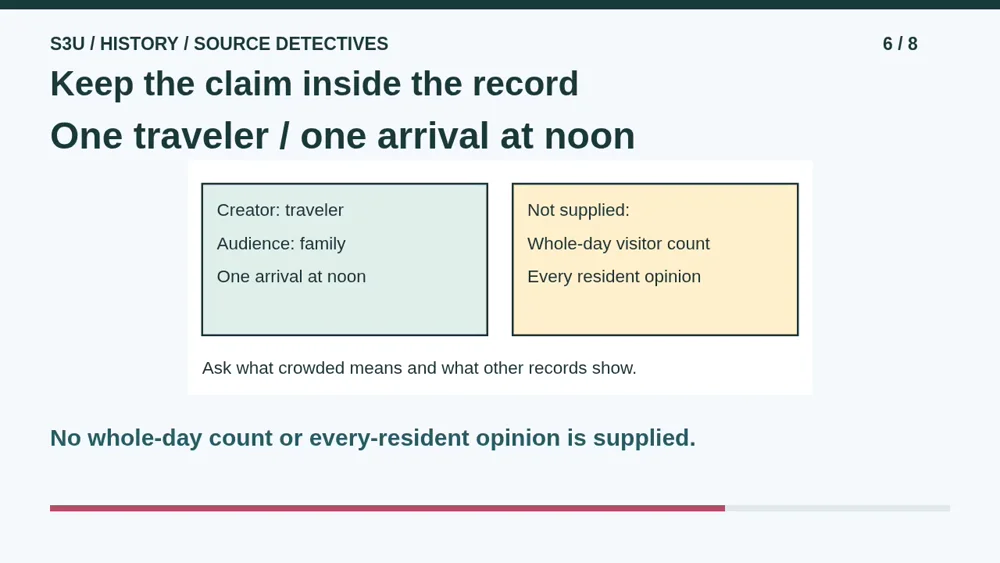 S3U / HISTORY / SOURCE DETECTIVES

6 / 8

Keep the claim inside the record

One traveler / one arrival at noon

Creator: traveler
Audience: family
One arrival at noon

Not supplied:
Whole-day visitor count
Every resident opinion

Ask what crowded means and what other records show.

No whole-day count or every-resident opinion is supplied.